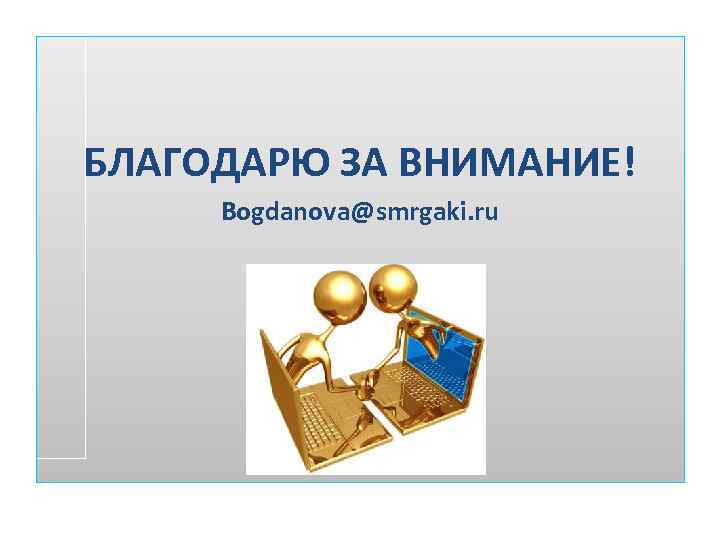 БЛАГОДАРЮ ЗА ВНИМАНИЕ!

Bogdanova@smrgaki.ru